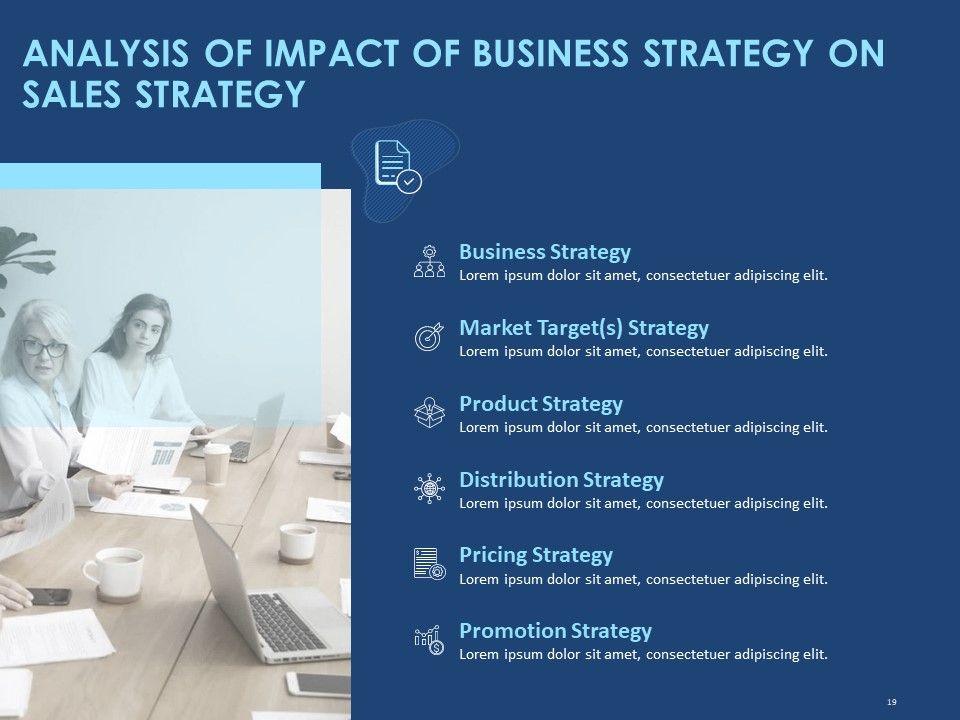 ANALYSIS OF IMPACT OF BUSINESS STRATEGY ON SALES STRATEGY

Business Strategy
Lorem ipsum dolor sit amet, consectetuer adipiscing elit.

Market Target(s) Strategy
Lorem ipsum dolor sit amet, consectetuer adipiscing elit.

Product Strategy
Lorem ipsum dolor sit amet, consectetuer adipiscing elit.

Distribution Strategy
Lorem ipsum dolor sit amet, consectetuer adipiscing elit.

Pricing Strategy
Lorem ipsum dolor sit amet, consectetuer adipiscing elit.

Promotion Strategy
Lorem ipsum dolor sit amet, consectetuer adipiscing elit.

19